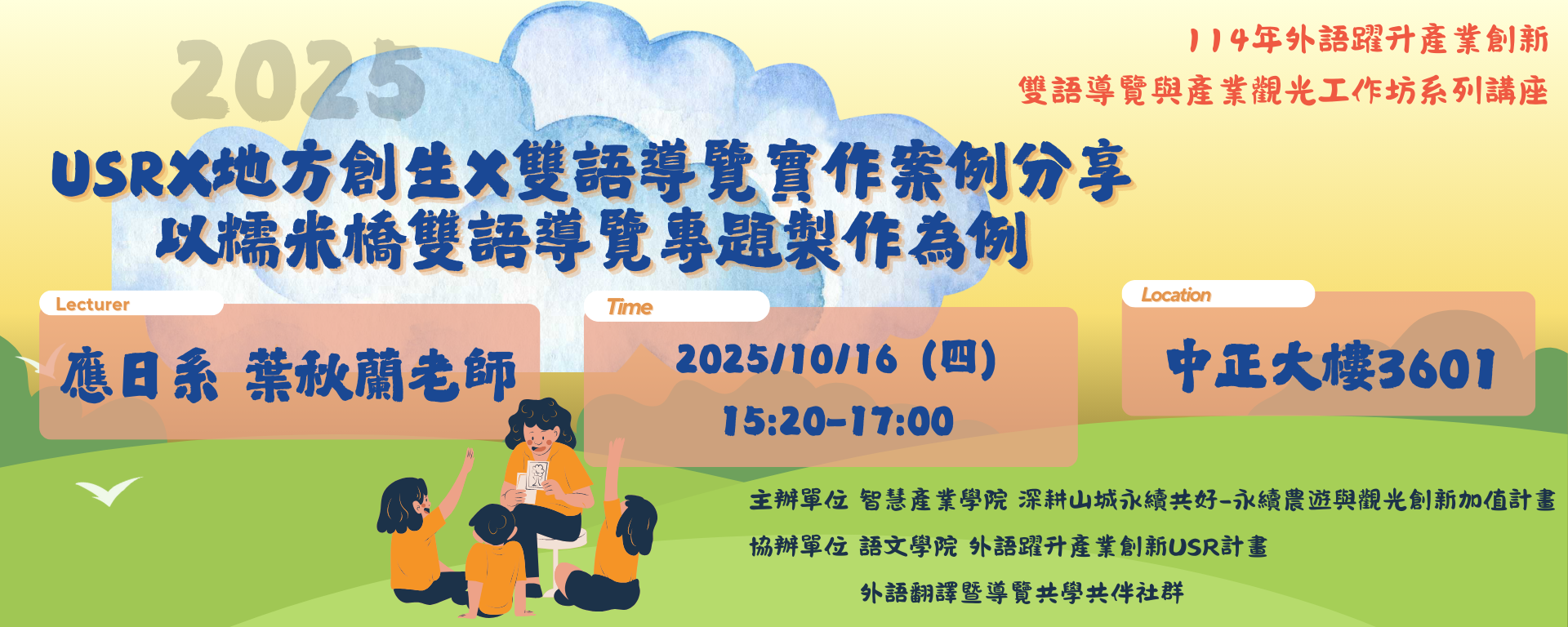 2025

114年外語躍升產業創新
雙語導覽與產業觀光工作坊系列講座

USRX地方創生X雙語導覽實作案例分享
以糯米橋雙語導覽專題製作為例

Lecturer
應日系 葉秋蘭老師

Time
2025/10/16（四）
15:20-17:00

Location
中正大樓3601

主辦單位 智慧產業學院 深耕山城永續共好-永續農遊與觀光創新加值計畫
協辦單位 語文學院 外語躍升產業創新USR計畫
外語翻譯暨導覽共學共伴社群